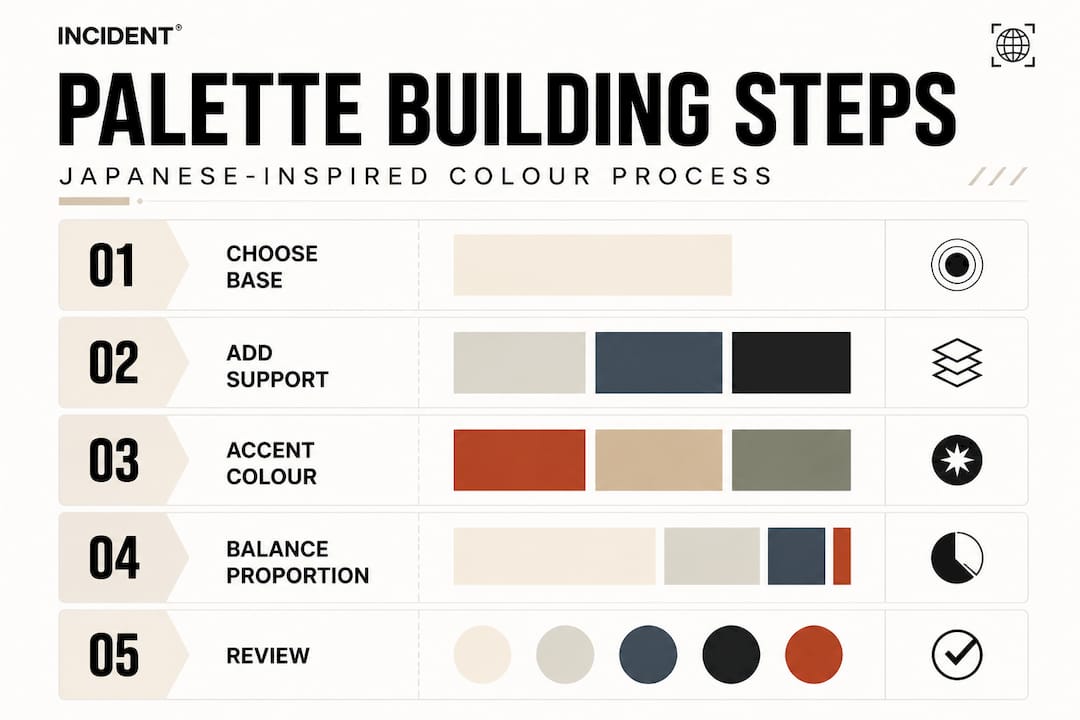 INCIDENT®

PALETTE BUILDING STEPS

JAPANESE-INSPIRED COLOUR PROCESS

01 CHOOSE BASE

02 ADD SUPPORT

03 ACCENT COLOUR

04 BALANCE PROPORTION

05 REVIEW